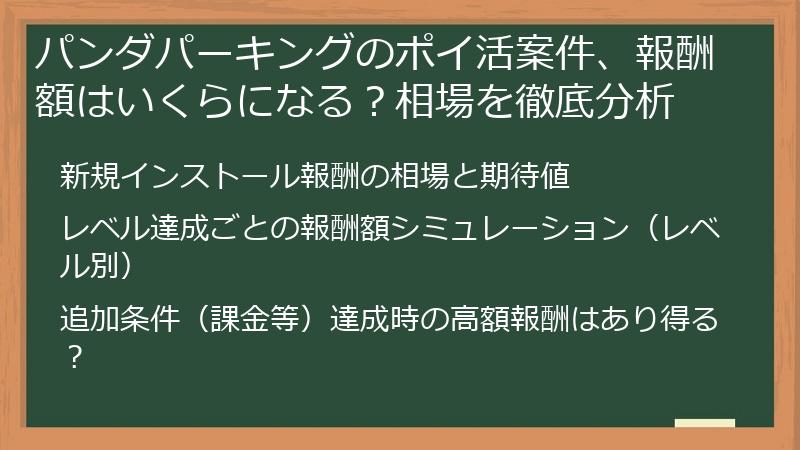 パンダパーキングのポイ活案件、報酬額はいくらになる？相場を徹底分析

新規インストール報酬の相場と期待値

レベル達成ごとの報酬額シミュレーション（レベル別）

追加条件（課金等）達成時の高額報酬はあり得る？